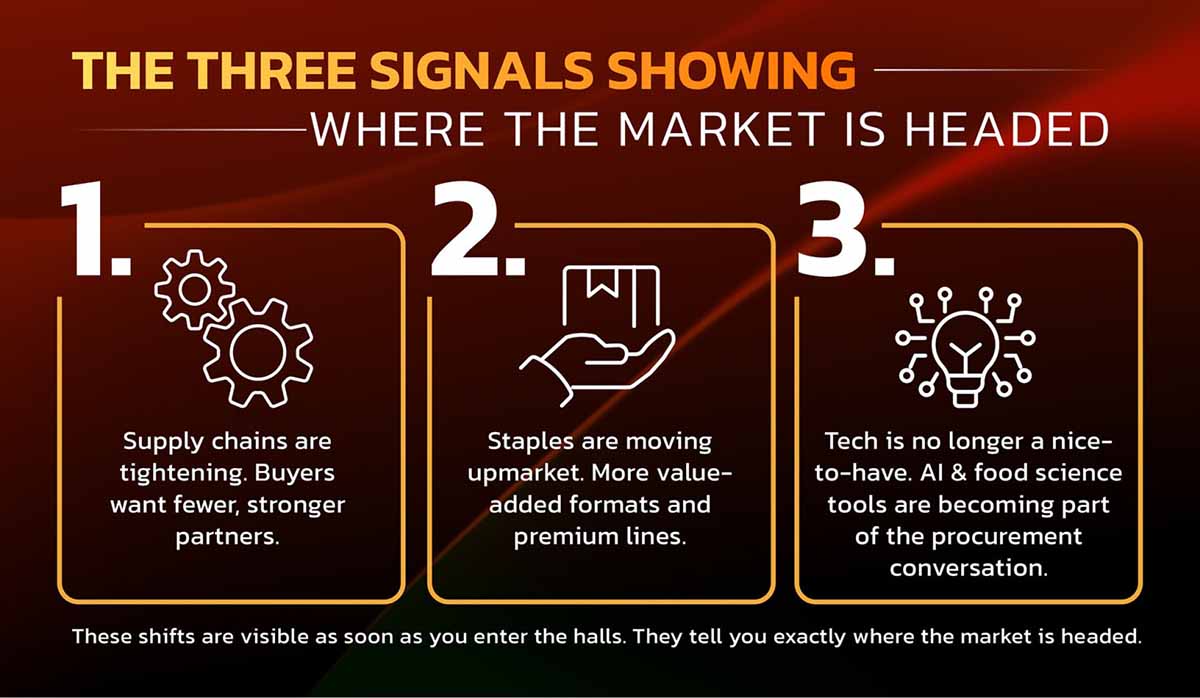 THE THREE SIGNALS SHOWING
WHERE THE MARKET IS HEADED

1.

Supply chains are tightening. Buyers want fewer, stronger partners.

2.

Staples are moving upmarket. More value-added formats and premium lines.

3.

Tech is no longer a nice-to-have. AI & food science tools are becoming part of the procurement conversation.

These shifts are visible as soon as you enter the halls. They tell you exactly where the market is headed.